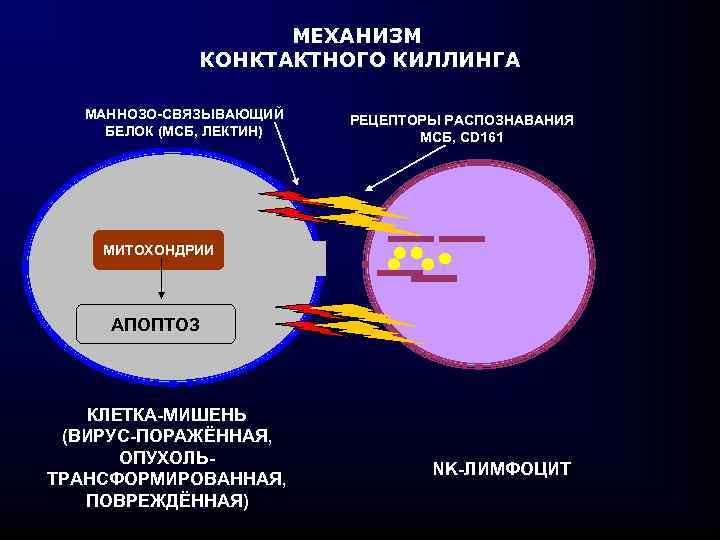 МЕХАНИЗМ
КОНКТАКТНОГО КИЛЛИНГА

МАННОЗО-СВЯЗЫВАЮЩИЙ БЕЛОК (МСБ, ЛЕКТИН)

РЕЦЕПТОРЫ РАСПОЗНАВАНИЯ МСБ, CD161

МИТОХОНДРИИ

АПОПТОЗ

КЛЕТКА-МИШЕНЬ (ВИРУС-ПОРАЖЁННАЯ, ОПУХОЛЬ-ТРАНСФОРМИРОВАННАЯ, ПОВРЕЖДЁННАЯ)

NK-ЛИМФОЦИТ